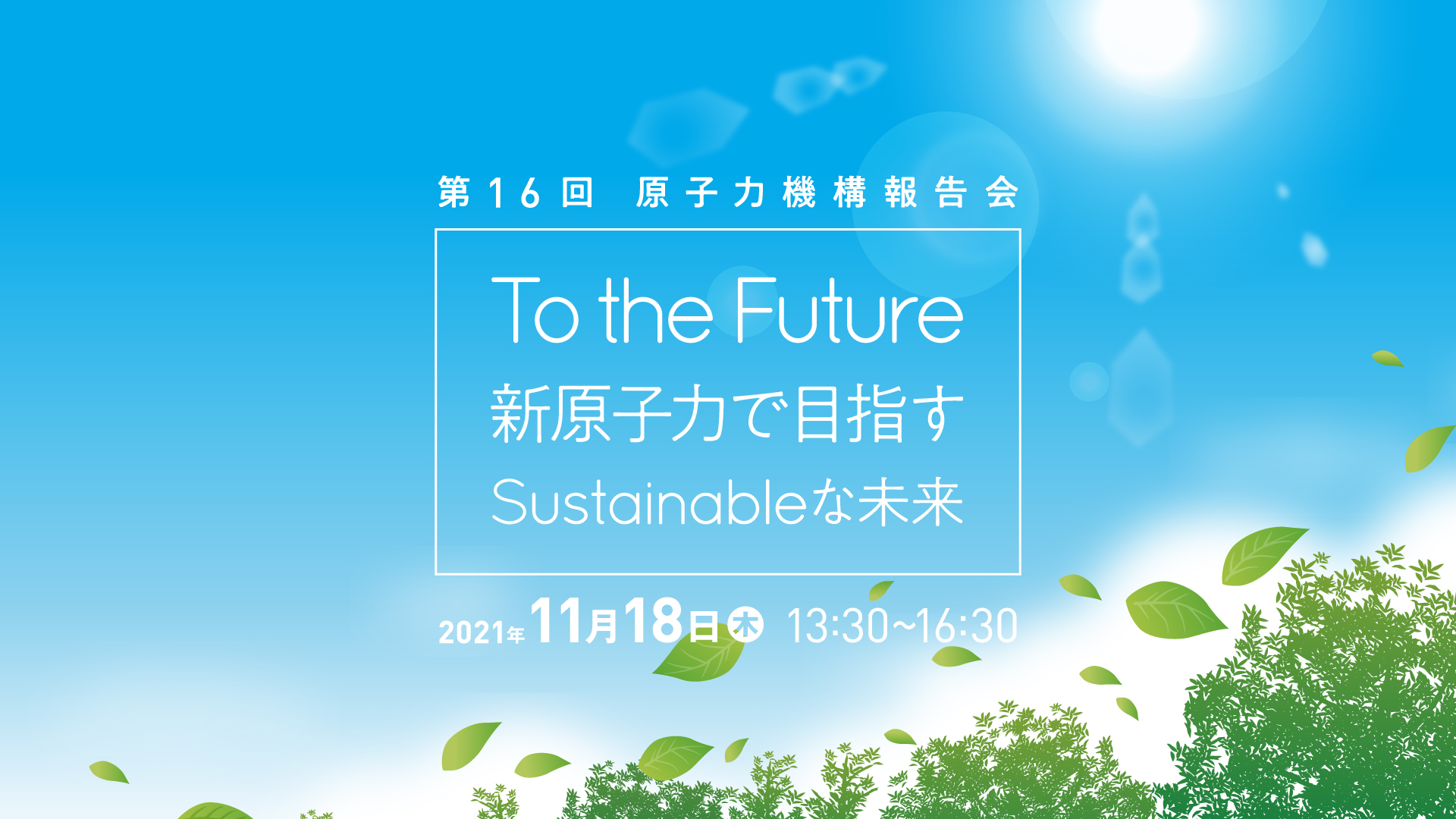 第16回 原子力機構報告会

To the Future
新原子力で目指す
Sustainableな未来

2021年11月18日㊍ 13:30~16:30